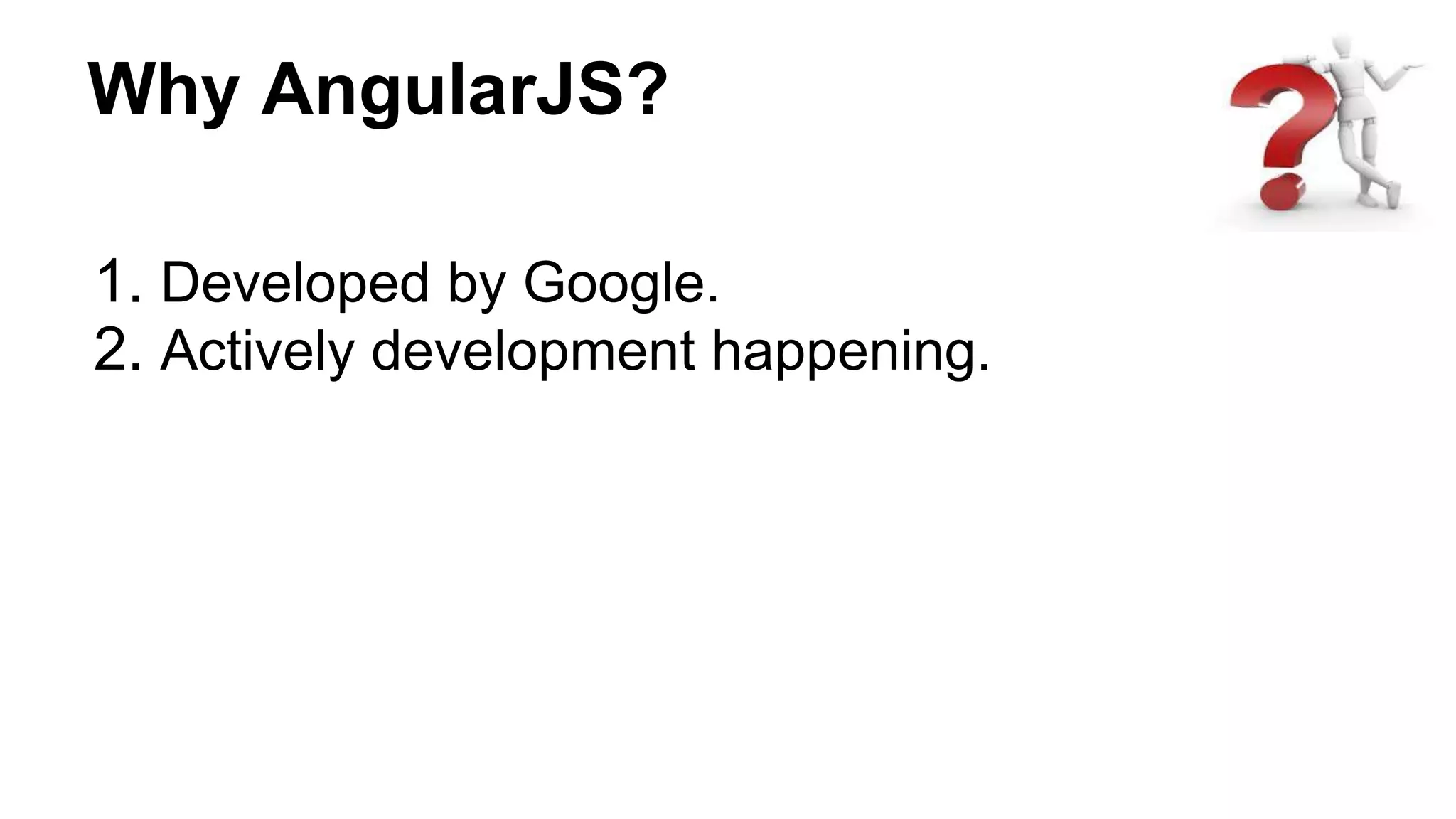 Why AngularJS?

1. Developed by Google.
2. Actively development happening.